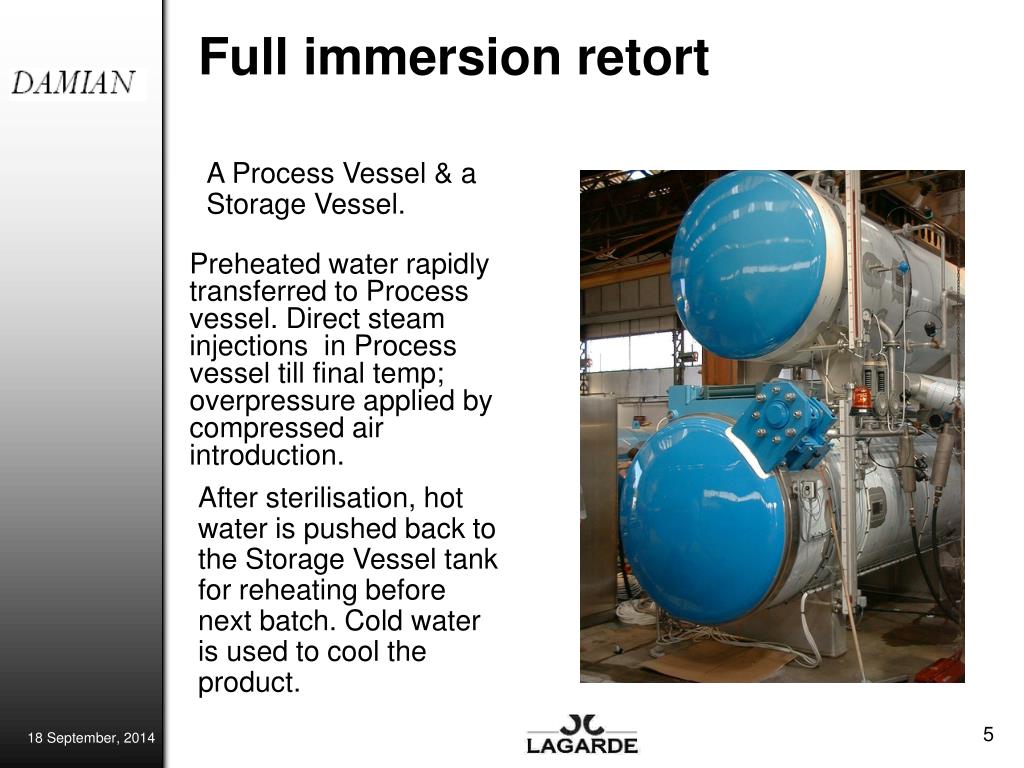 DAMIAN

Full immersion retort

A Process Vessel & a Storage Vessel.

Preheated water rapidly transferred to Process vessel. Direct steam injections in Process vessel till final temp; overpressure applied by compressed air introduction.

After sterilisation, hot water is pushed back to the Storage Vessel tank for reheating before next batch. Cold water is used to cool the product.

18 September, 2014

LAGARDE

5